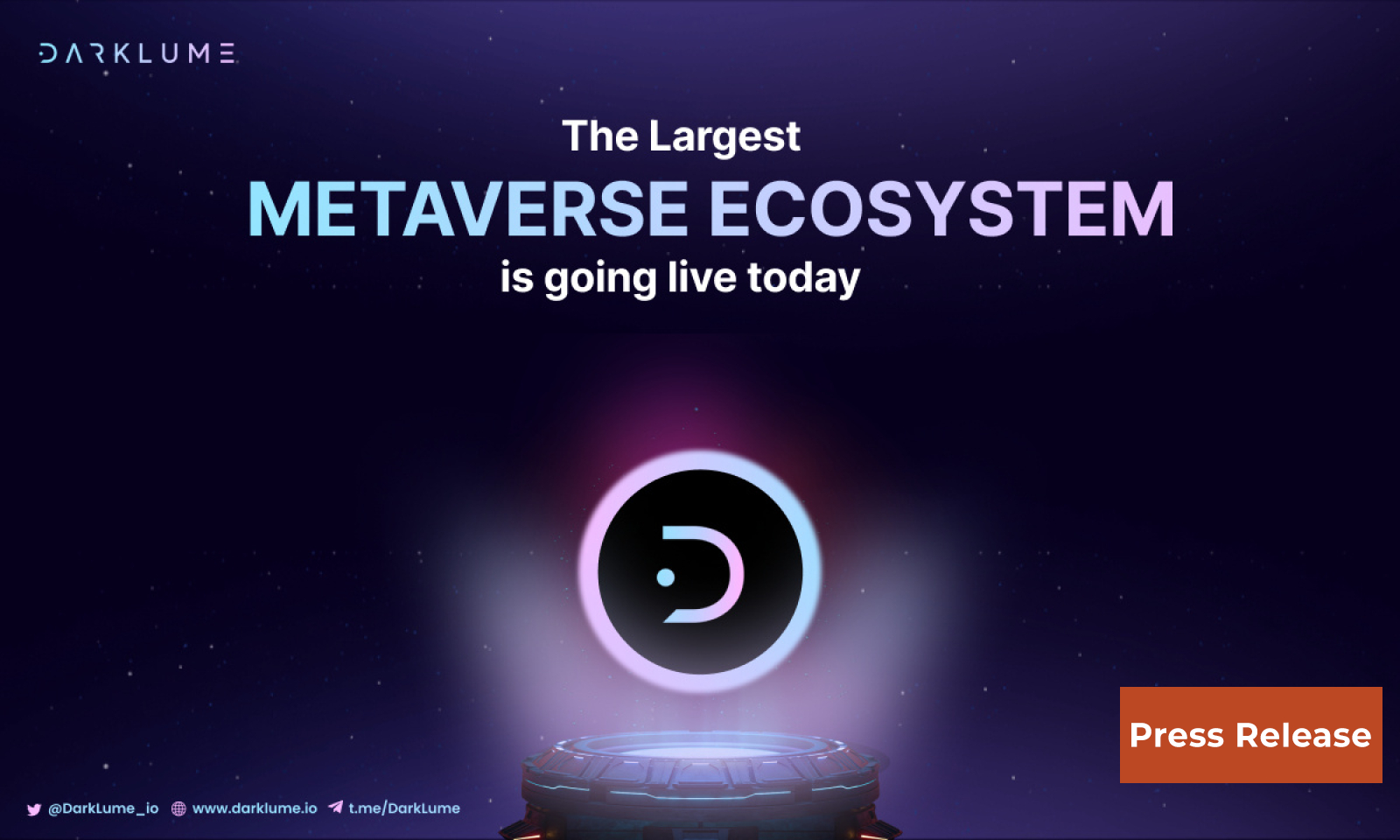 DARKLUME

The Largest
METAVERSE ECOSYSTEM
is going live today

Press Release

@DarkLume_io www.darklume.io t.me/DarkLume